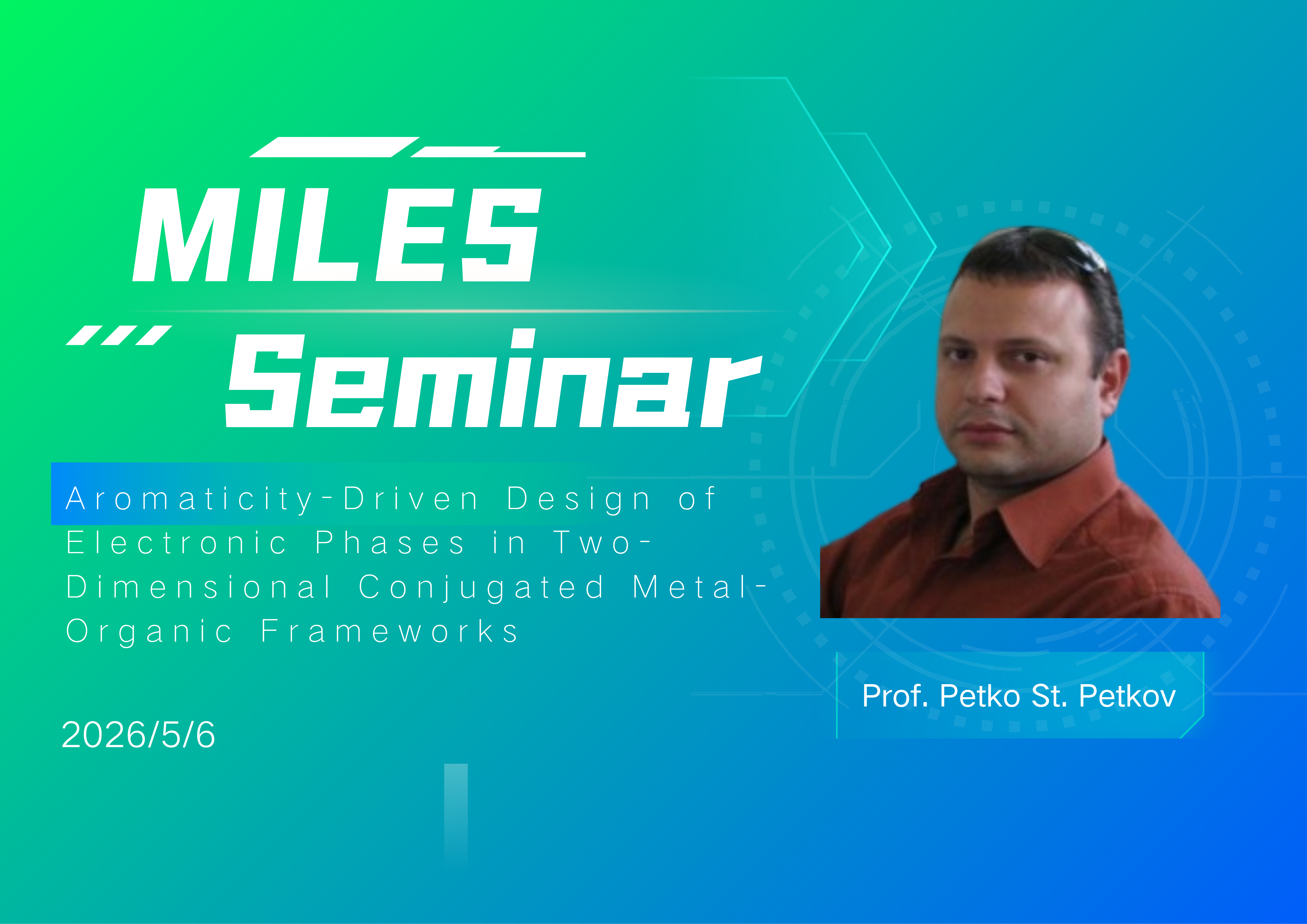 MILES
Seminar

Aromaticity-Driven Design of Electronic Phases in Two-Dimensional Conjugated Metal-Organic Frameworks

2026/5/6

Prof. Petko St. Petkov